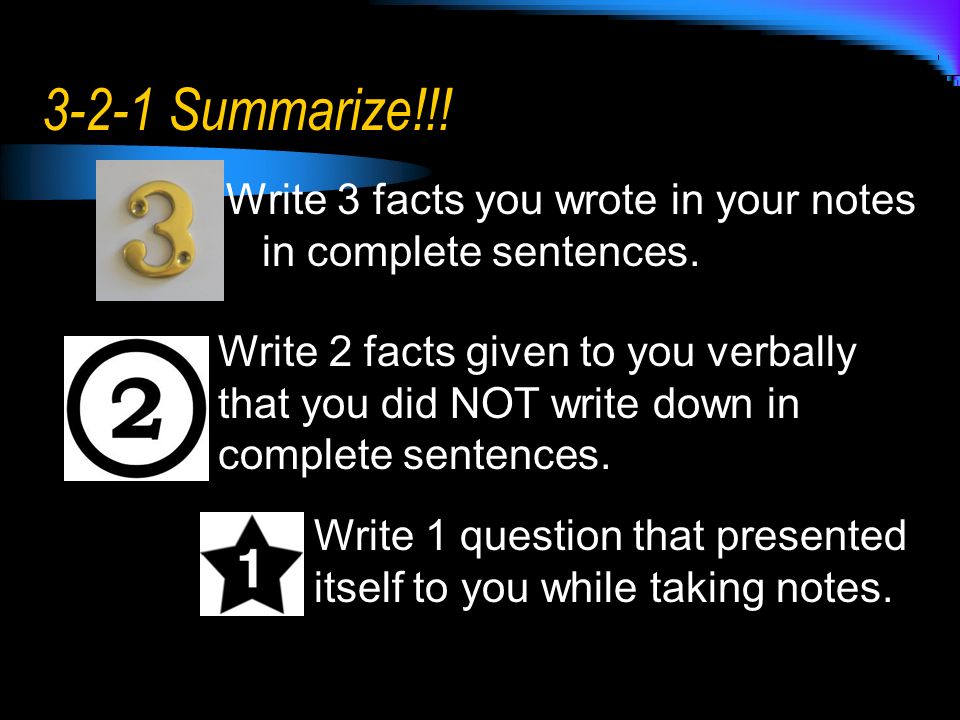 3-2-1 Summarize!!!

3

Write 3 facts you wrote in your notes in complete sentences.

2

Write 2 facts given to you verbally that you did NOT write down in complete sentences.

1

Write 1 question that presented itself to you while taking notes.